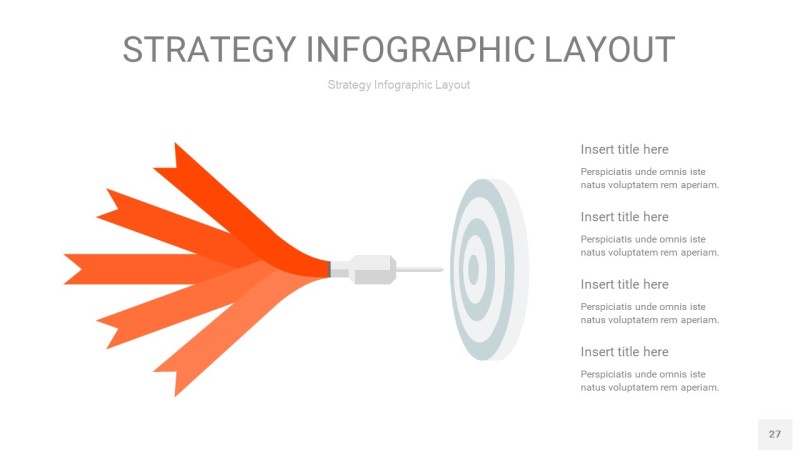 STRATEGY INFOGRAPHIC LAYOUT

Strategy Infographic Layout

Insert title here

Perspiciatis unde omnis iste natus voluptatem rem aperiam.

Insert title here

Perspiciatis unde omnis iste natus voluptatem rem aperiam.

Insert title here

Perspiciatis unde omnis iste natus voluptatem rem aperiam.

Insert title here

Perspiciatis unde omnis iste natus voluptatem rem aperiam.

27